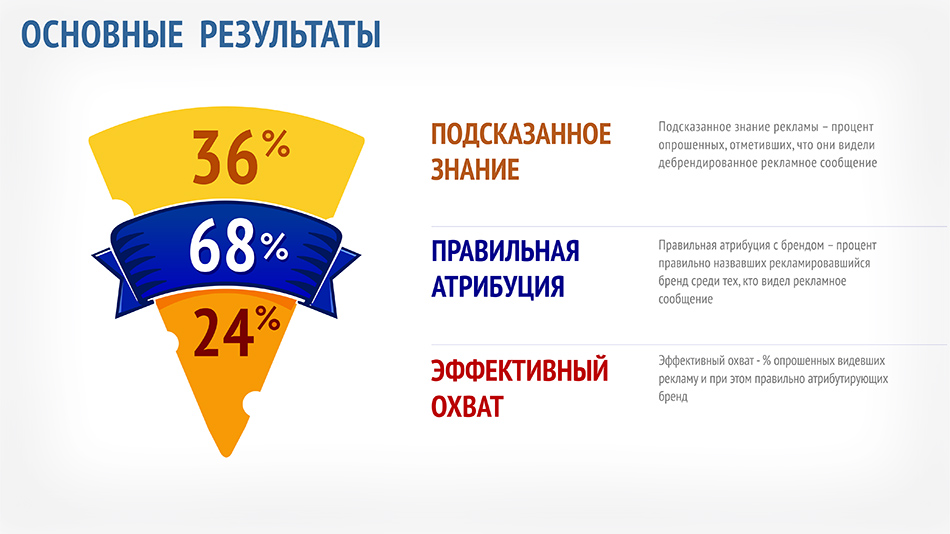 ОСНОВНЫЕ РЕЗУЛЬТАТЫ

36%

68%

24%

ПОДСКАЗАННОЕ ЗНАНИЕ

Подсказанное знание рекламы – процент опрошенных, отметивших, что они видели дебрендированное рекламное сообщение

ПРАВИЛЬНАЯ АТРИБУЦИЯ

Правильная атрибуция с брендом – процент правильно назвавших рекламировавшийся бренд среди тех, кто видел рекламное сообщение

ЭФФЕКТИВНЫЙ ОХВАТ

Эффективный охват - % опрошенных видевших рекламу и при этом правильно атрибутирующих бренд